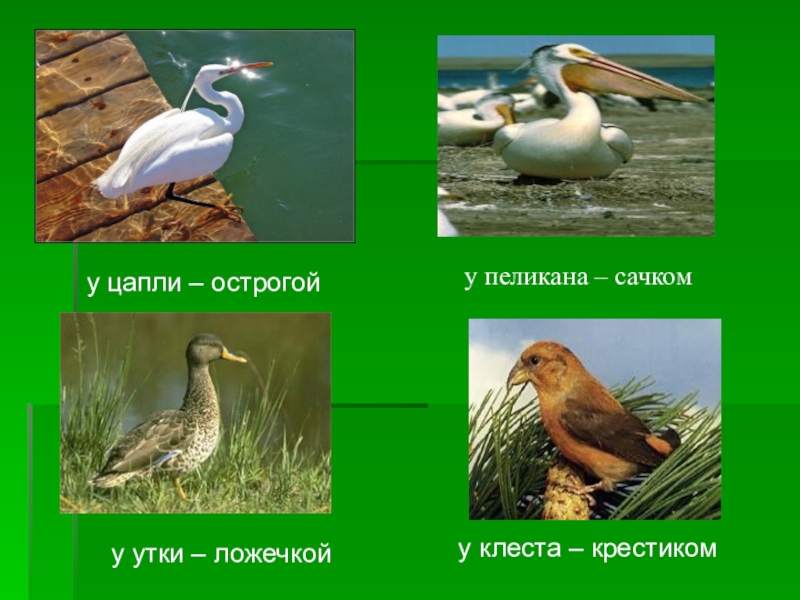 у цапли – острогой

у пеликана – сачком

у утки – ложечкой

у клеста – крестиком